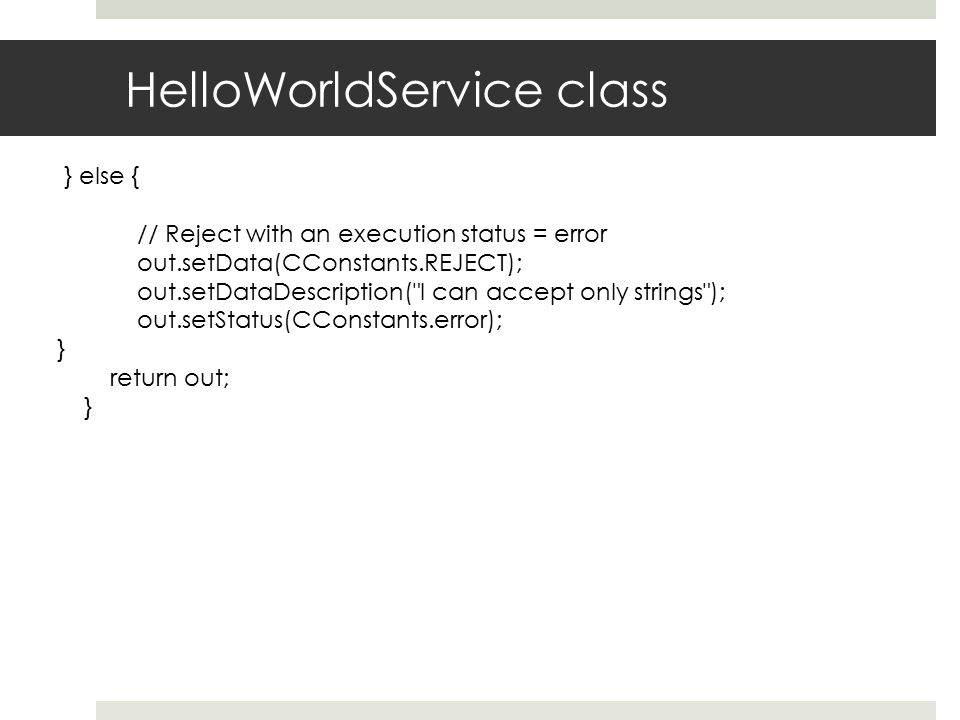 HelloWorldService class

} else {

// Reject with an execution status = error
out.setData(CConstants.REJECT);
out.setDataDescription("I can accept only strings");
out.setStatus(CConstants.error);
}
return out;
}